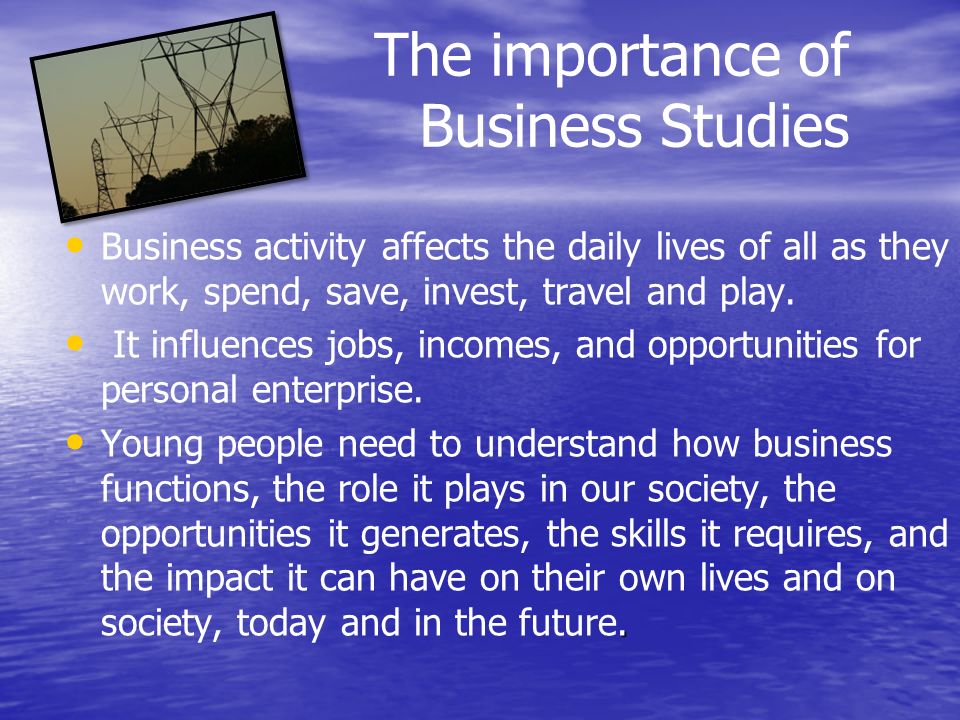 The importance of Business Studies

• Business activity affects the daily lives of all as they work, spend, save, invest, travel and play.
• It influences jobs, incomes, and opportunities for personal enterprise.
• Young people need to understand how business functions, the role it plays in our society, the opportunities it generates, the skills it requires, and the impact it can have on their own lives and on society, today and in the future.